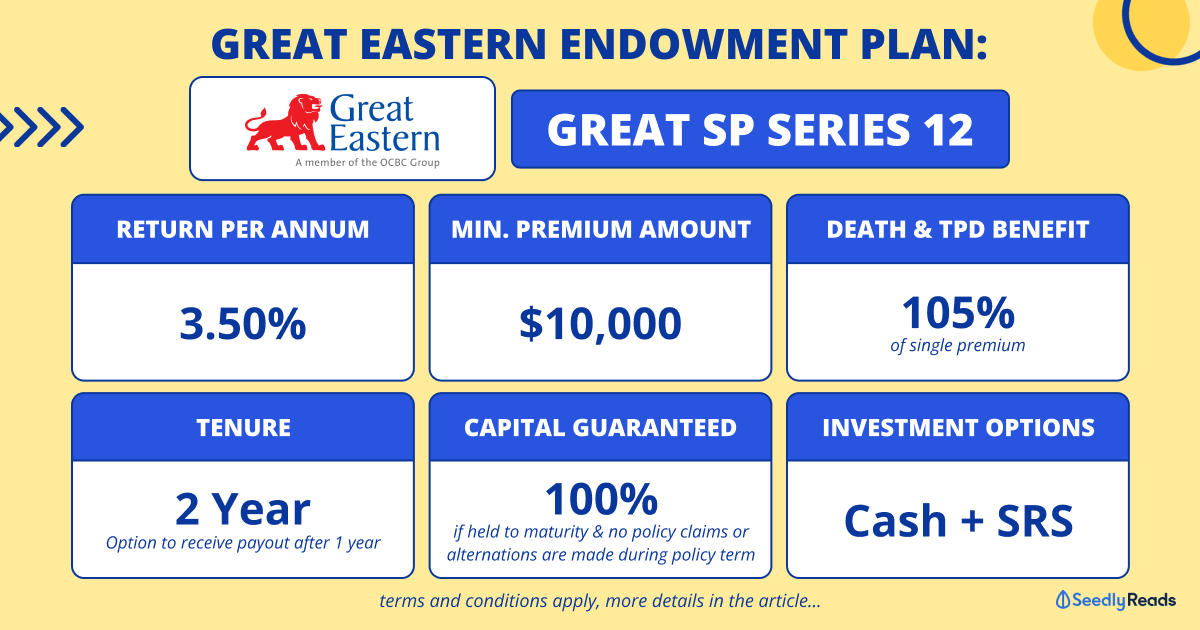 GREAT EASTERN ENDOWMENT PLAN:

Great Eastern
A member of the OCBC Group

GREAT SP SERIES 12

RETURN PER ANNUM
3.50%

MIN. PREMIUM AMOUNT
$10,000

DEATH & TPD BENEFIT
105%
of single premium

TENURE
2 Year
Option to receive payout after 1 year

CAPITAL GUARANTEED
100%
if held to maturity & no policy claims or alternations are made during policy term

INVESTMENT OPTIONS
Cash + SRS

terms and conditions apply, more details in the article...

SeedlyReads